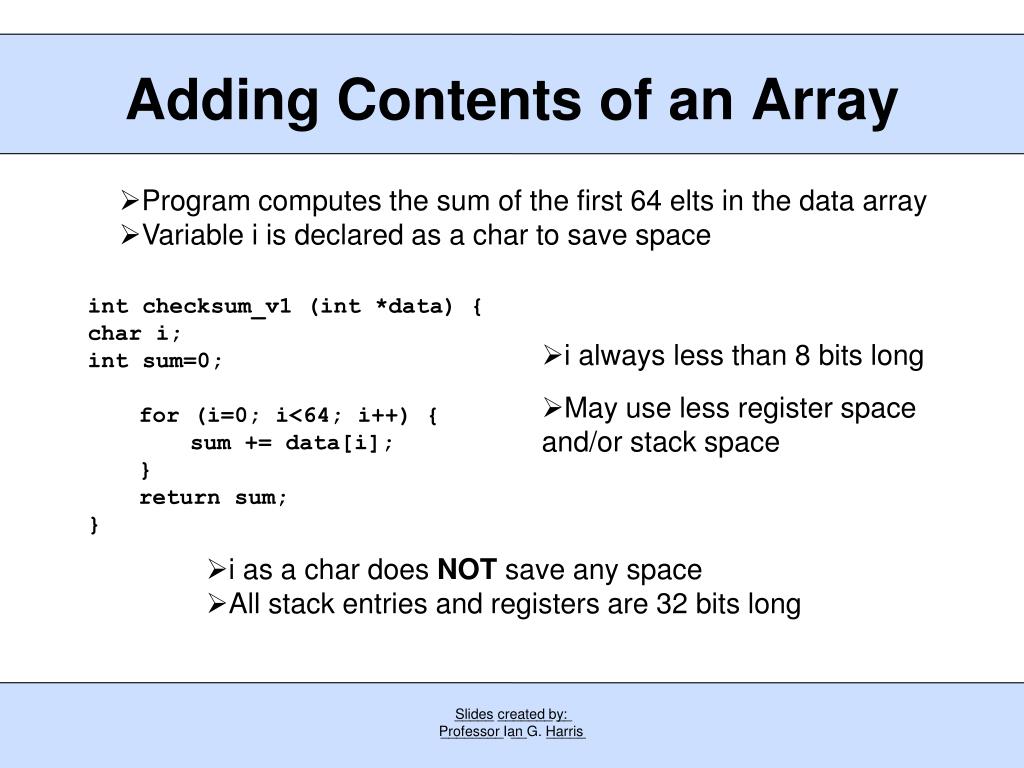 Adding Contents of an Array

➢Program computes the sum of the first 64 elts in the data array
➢Variable i is declared as a char to save space

int checksum_v1 (int *data) {
char i;
int sum=0;

    for (i=0; i<64; i++) {
        sum += data[i];
    }
    return sum;
}

➢i always less than 8 bits long

➢May use less register space and/or stack space

➢i as a char does **NOT** save any space
➢All stack entries and registers are 32 bits long

Slides created by:
Professor Ian G. Harris